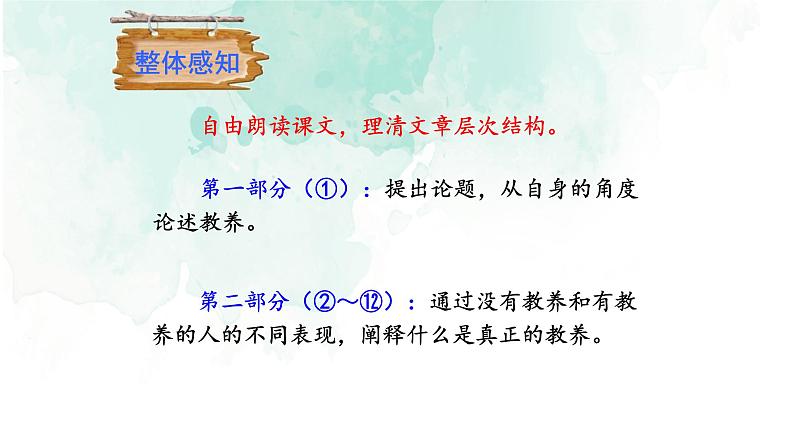 整体感知

自由朗读课文，理清文章层次结构。

第一部分（①）：提出论题，从自身的角度论述教养。

第二部分（②～⑫）：通过没有教养和有教养的人的不同表现，阐释什么是真正的教养。